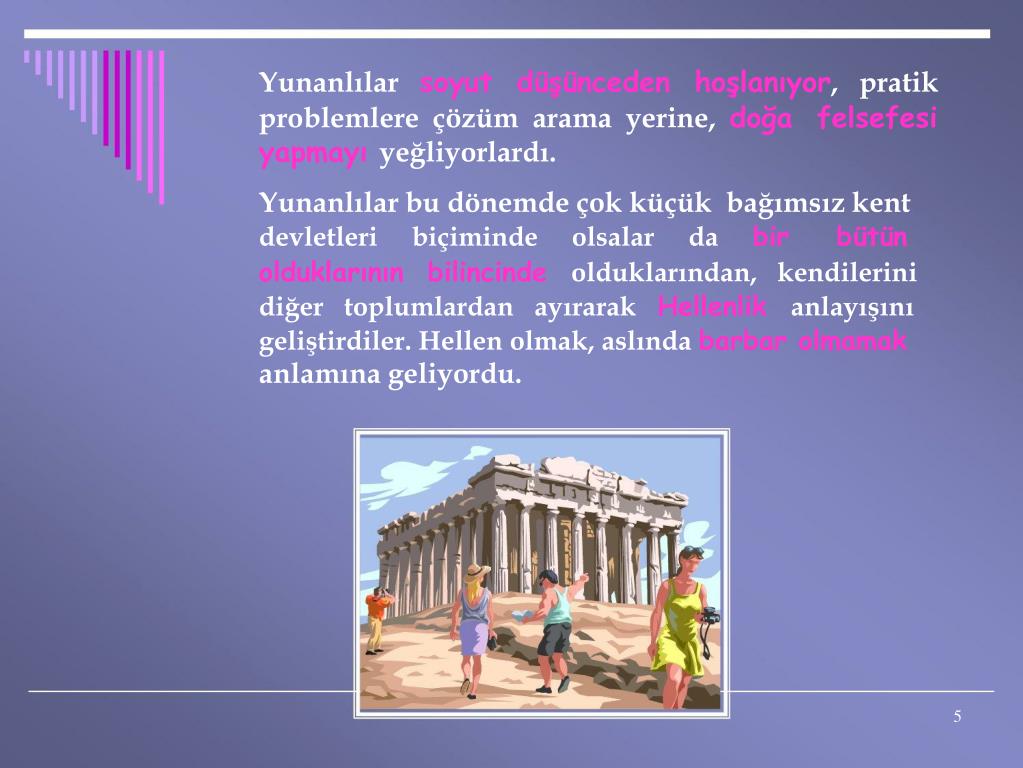 Yunanlılar soyut düşünceden hoşlanıyor, pratik problemlere çözüm arama yerine, doğa felsefesi yapmayı yeğliyorlardı.

Yunanlılar bu dönemde çok küçük bağımsız kent devletleri biçiminde olsalar da bir bütün olduklarının bilincinde olduklarından, kendilerini diğer toplumlardan ayırarak Hellenlik anlayışını geliştirdiler. Hellen olmak, aslında barbar olmamak anlamına geliyordu.

5